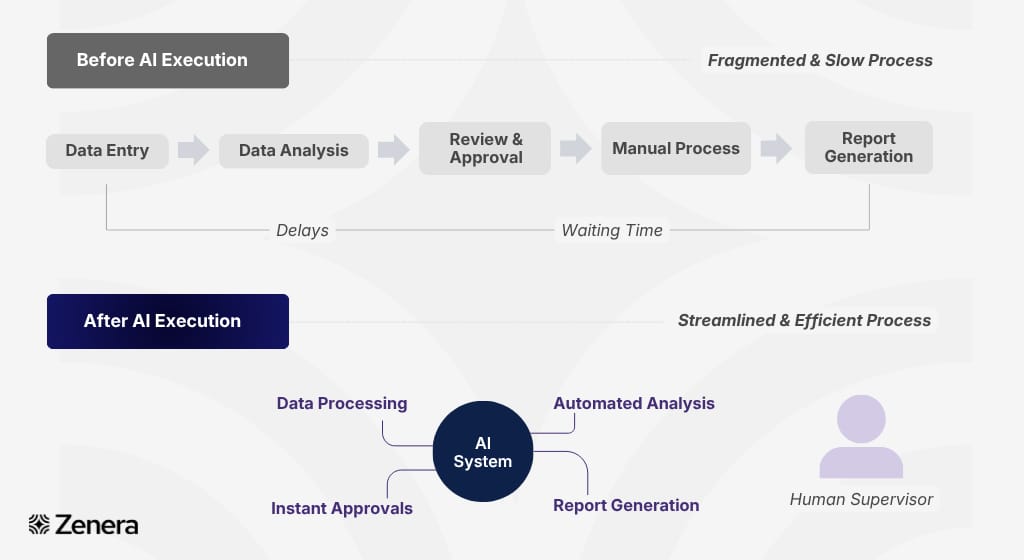 Before AI Execution

Fragmented & Slow Process

Data Entry

Data Analysis

Review & Approval

Manual Process

Report Generation

Delays

Waiting Time

After AI Execution

Streamlined & Efficient Process

Data Processing

Automated Analysis

AI System

Instant Approvals

Report Generation

Human Supervisor

Zenera